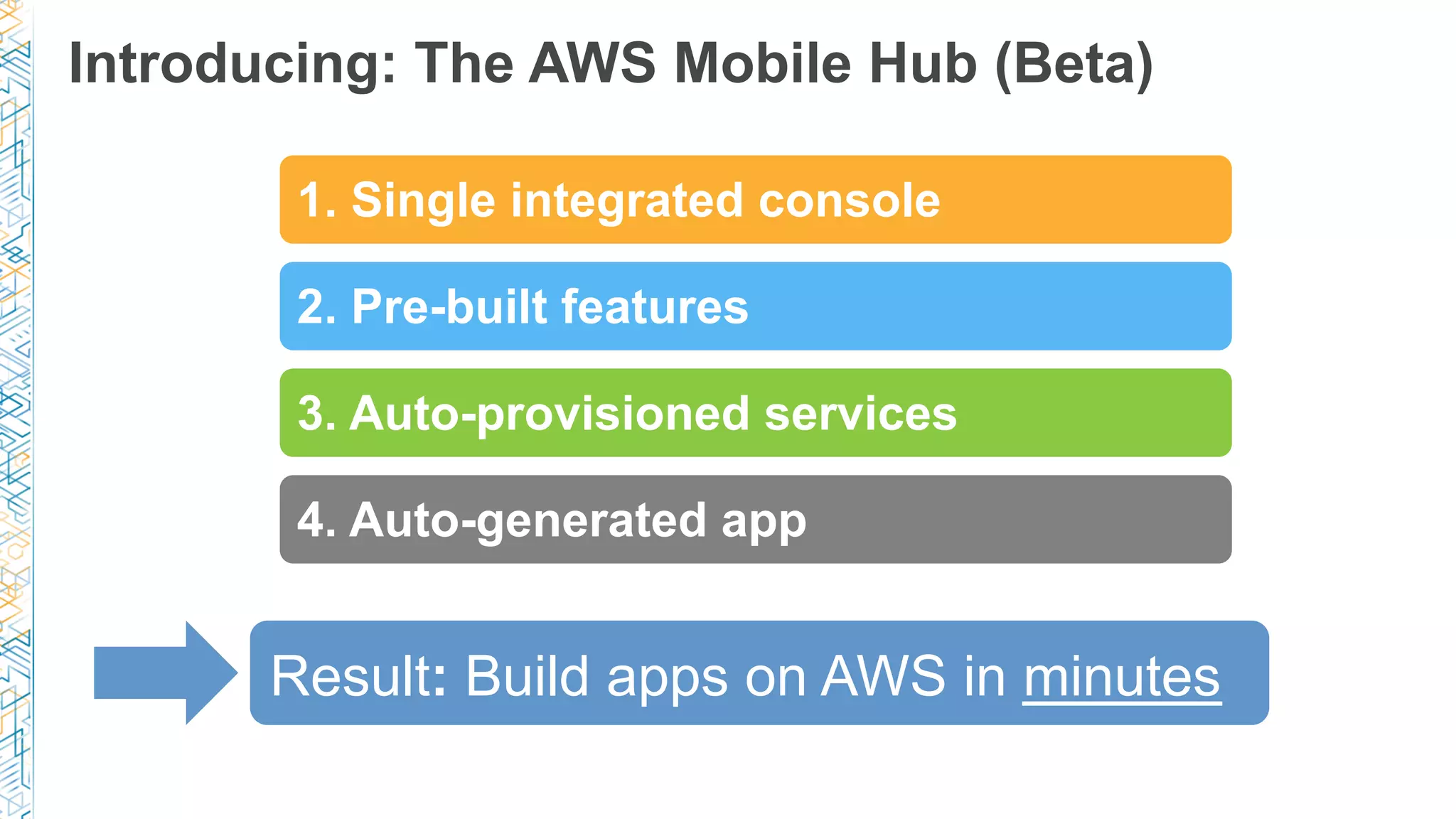 Introducing: The AWS Mobile Hub (Beta)

1. Single integrated console

2. Pre-built features

3. Auto-provisioned services

4. Auto-generated app

Result: Build apps on AWS in minutes